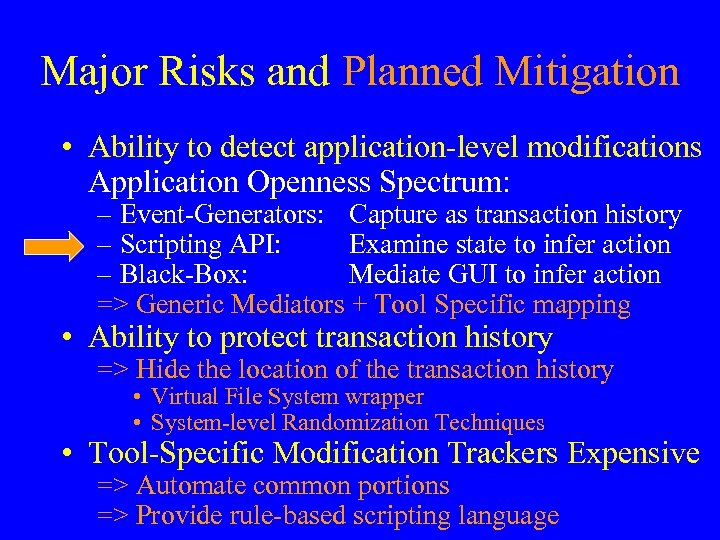 Major Risks and Planned Mitigation

• Ability to detect application-level modifications Application Openness Spectrum:
– Event-Generators: Capture as transaction history
– Scripting API: Examine state to infer action
– Black-Box: Mediate GUI to infer action
=> Generic Mediators + Tool Specific mapping

• Ability to protect transaction history
=> Hide the location of the transaction history
• Virtual File System wrapper
• System-level Randomization Techniques

• Tool-Specific Modification Trackers Expensive
=> Automate common portions
=> Provide rule-based scripting language